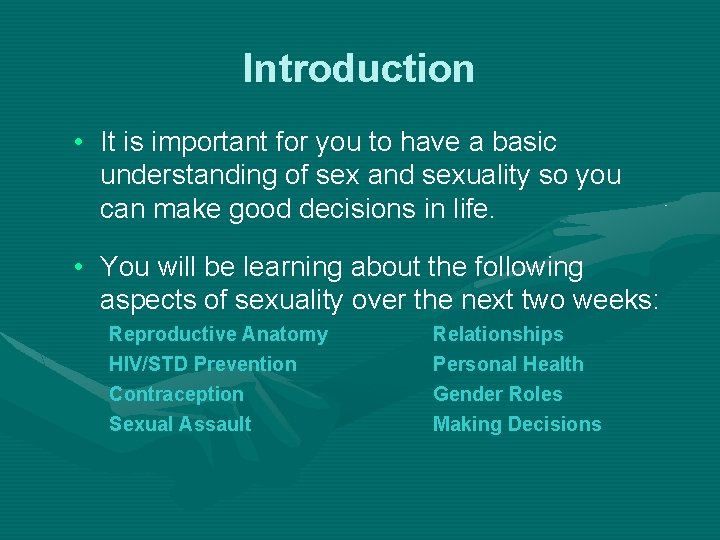 Introduction

• It is important for you to have a basic understanding of sex and sexuality so you can make good decisions in life.

• You will be learning about the following aspects of sexuality over the next two weeks:

Reproductive Anatomy
HIV/STD Prevention
Contraception
Sexual Assault

Relationships
Personal Health
Gender Roles
Making Decisions